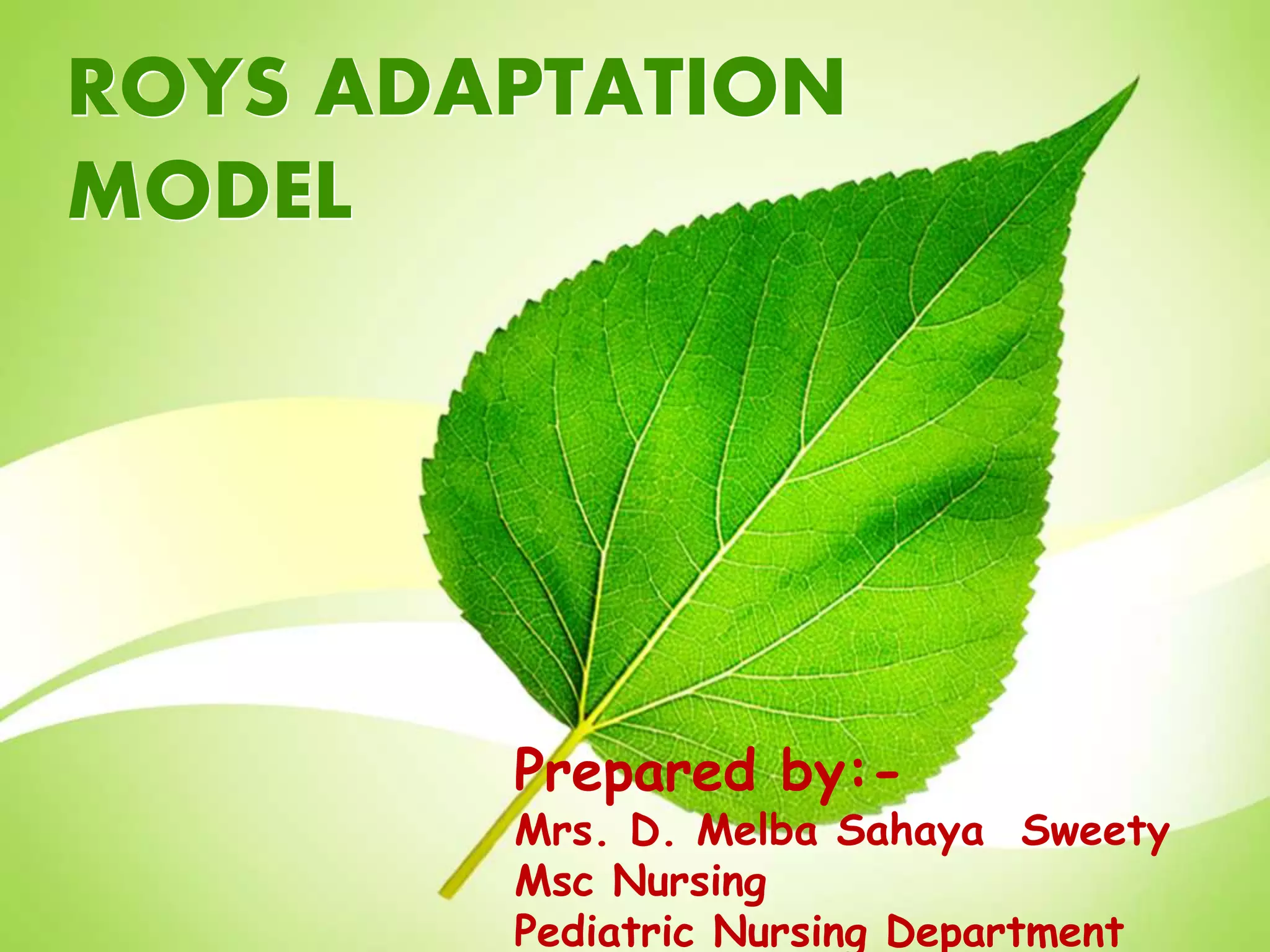 ROYS ADAPTATION MODEL

Prepared by:-
Mrs. D. Melba Sahaya Sweety
Msc Nursing
Pediatric Nursing Department